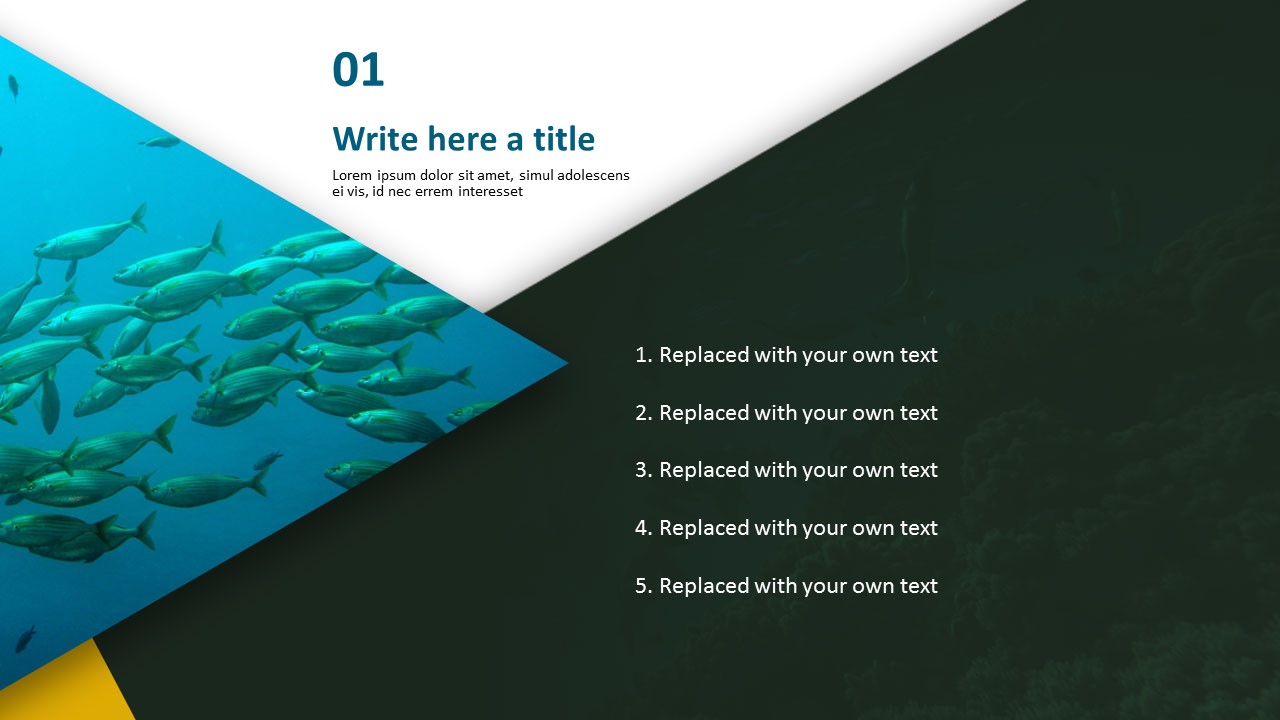 01

Write here a title

Lorem ipsum dolor sit amet, simul adolescens ei vis, id nec errem interesset

1. Replaced with your own text
2. Replaced with your own text
3. Replaced with your own text
4. Replaced with your own text
5. Replaced with your own text